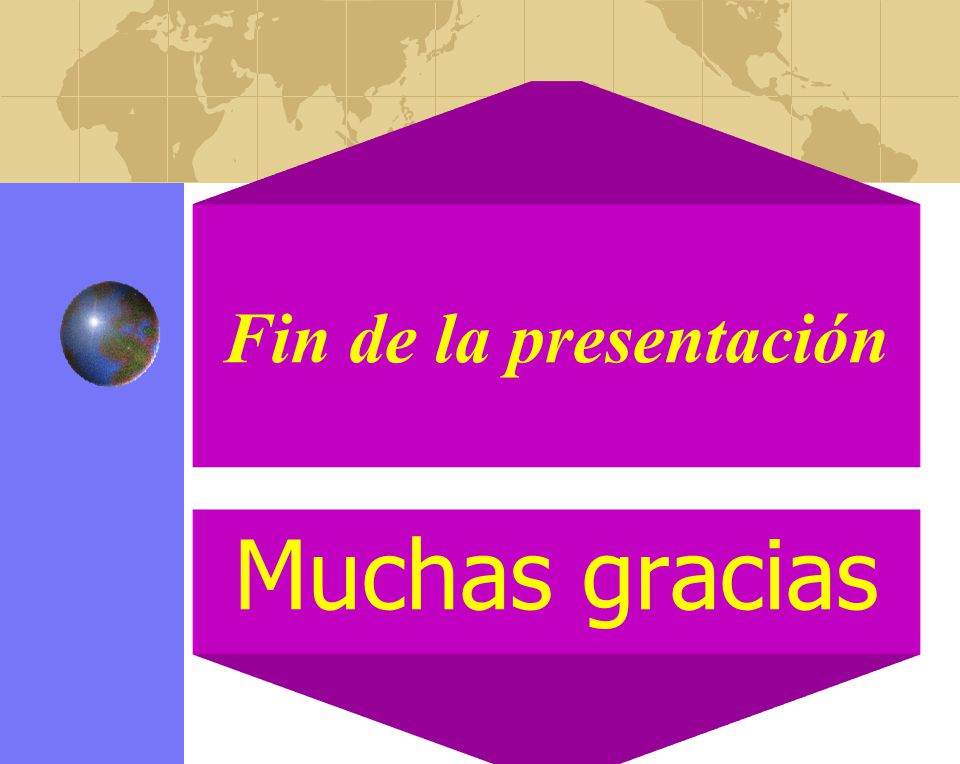 Fin de la presentación

Muchas gracias